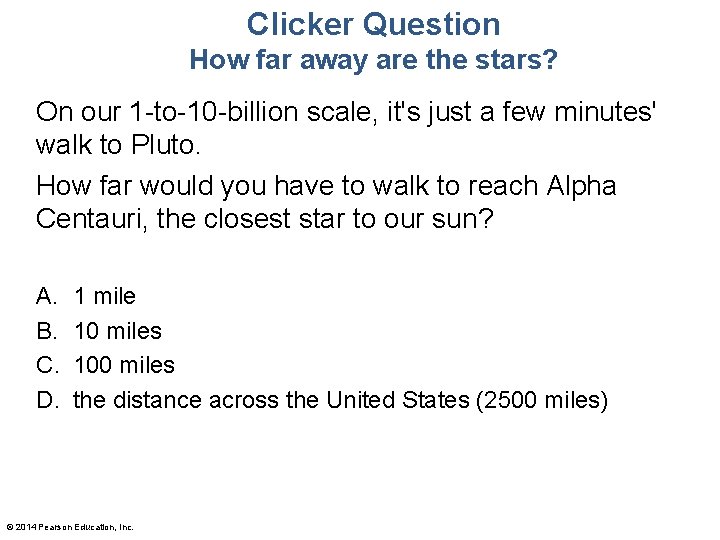 Clicker Question
How far away are the stars?

On our 1-to-10-billion scale, it's just a few minutes' walk to Pluto.

How far would you have to walk to reach Alpha Centauri, the closest star to our sun?

A. 1 mile
B. 10 miles
C. 100 miles
D. the distance across the United States (2500 miles)

© 2014 Pearson Education, Inc.